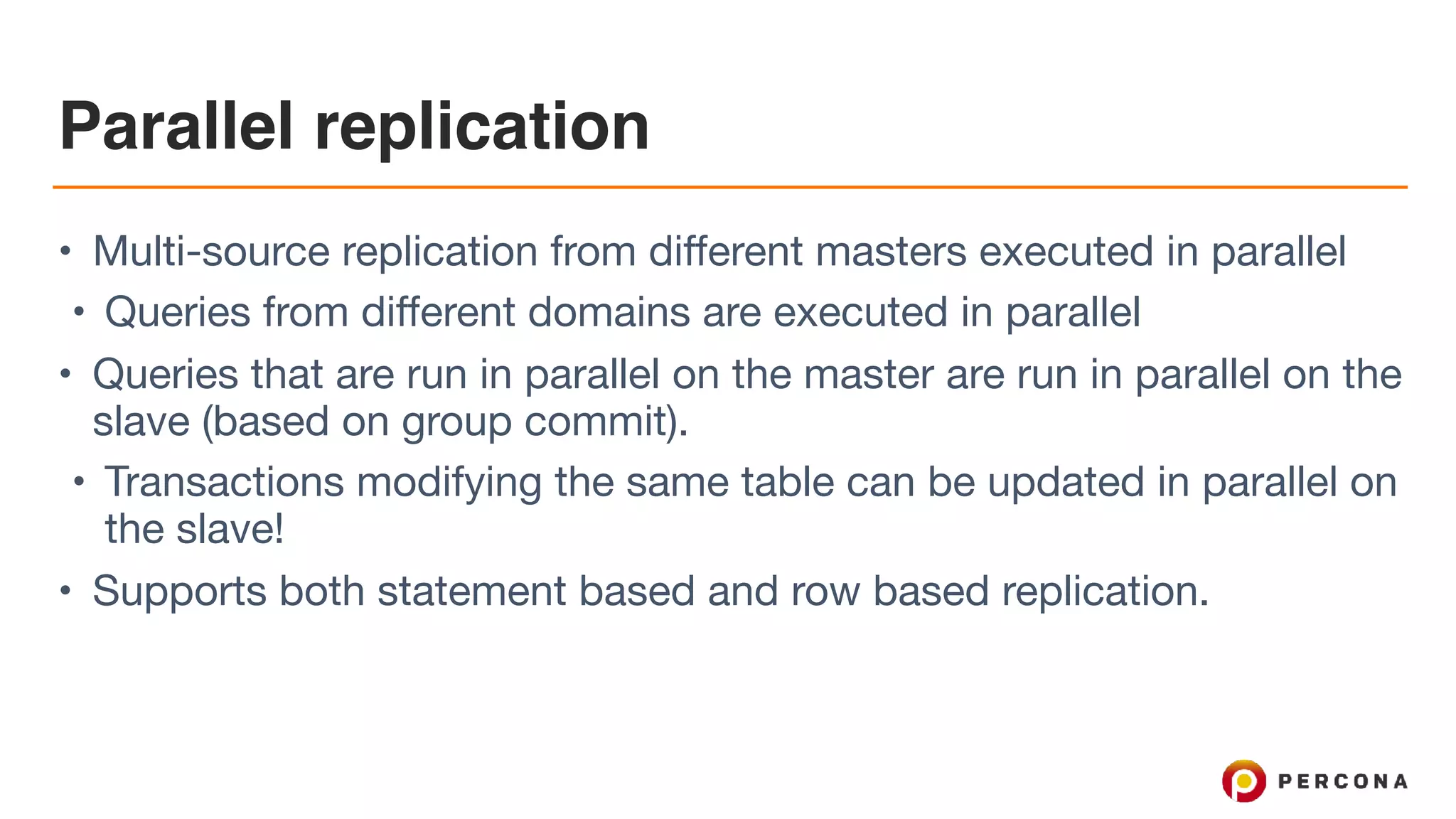 Parallel replication

• Multi-source replication from different masters executed in parallel

• Queries from different domains are executed in parallel

• Queries that are run in parallel on the master are run in parallel on the slave (based on group commit).

• Transactions modifying the same table can be updated in parallel on the slave!

• Supports both statement based and row based replication.

PERCONA